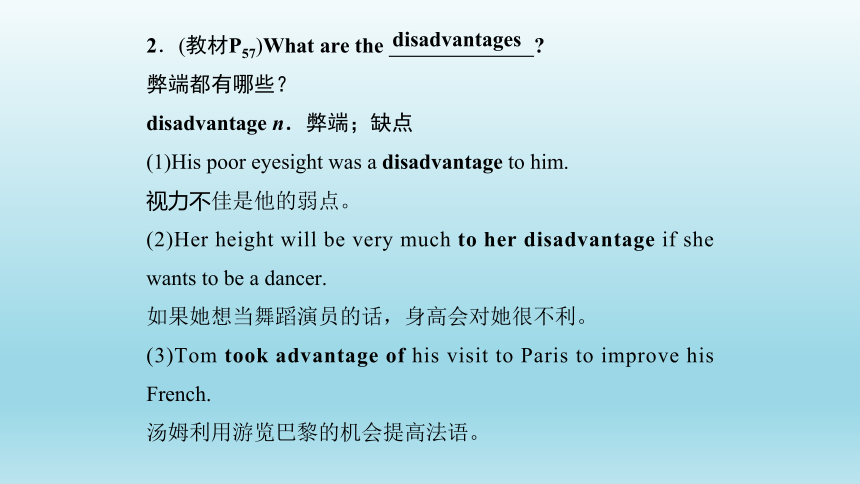 2．(教材$P_{57}$)What are the disadvantages?

弊端都有哪些？

disadvantage n．弊端；缺点

(1)His poor eyesight was a disadvantage to him.

视力不佳是他的弱点。

(2)Her height will be very much to her disadvantage if she wants to be a dancer.

如果她想当舞蹈演员的话，身高会对她很不利。

(3)Tom took advantage of his visit to Paris to improve his French.

汤姆利用游览巴黎的机会提高法语。